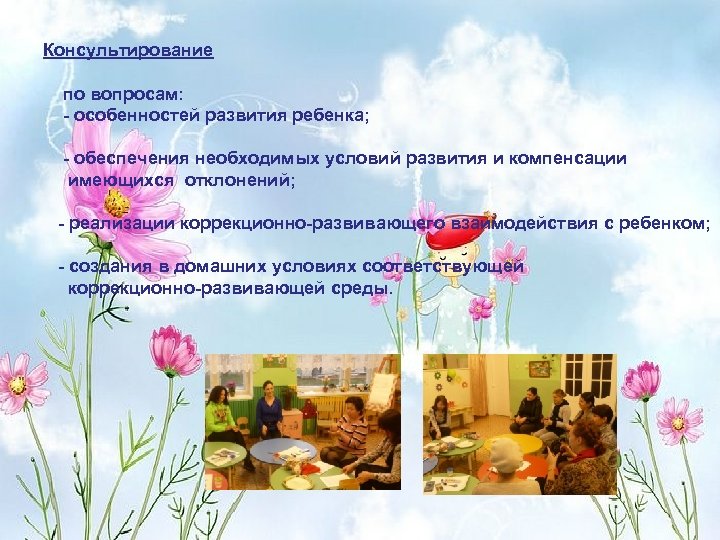 Консультирование

по вопросам:
- особенностей развития ребенка;

- обеспечения необходимых условий развития и компенсации имеющихся отклонений;

- реализации коррекционно-развивающего взаимодействия с ребенком;

- создания в домашних условиях соответствующей коррекционно-развивающей среды.